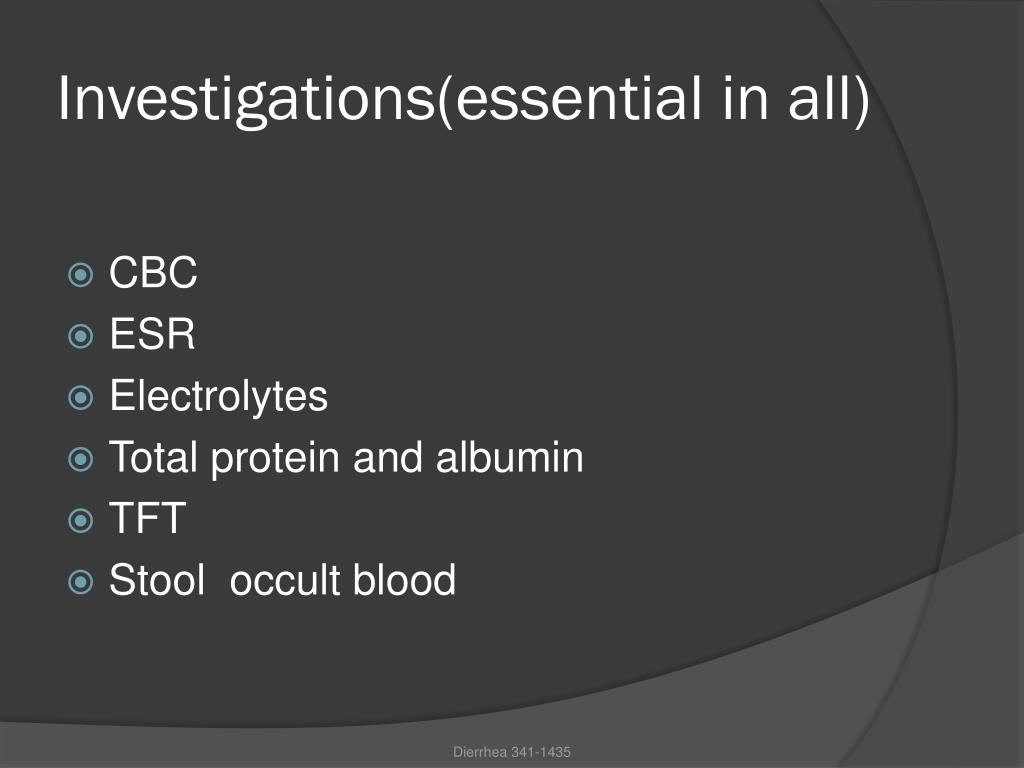 Investigations(essential in all)

CBC
ESR
Electrolytes
Total protein and albumin
TFT
Stool occult blood

Dierrhea 341-1435